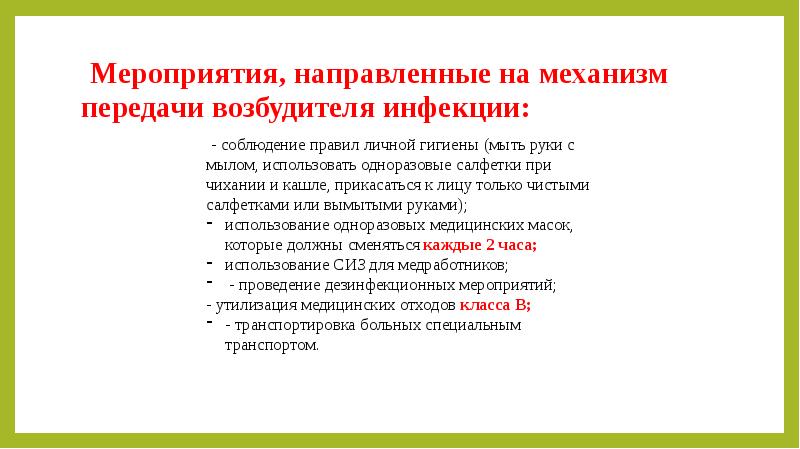 Мероприятия, направленные на механизм передачи возбудителя инфекции:

- соблюдение правил личной гигиены (мыть руки с мылом, использовать одноразовые салфетки при чихании и кашле, прикасаться к лицу только чистыми салфетками или вымытыми руками);
- использование одноразовых медицинских масок, которые должны сменяться каждые 2 часа;
- использование СИЗ для медработников;
- - проведение дезинфекционных мероприятий;
- утилизация медицинских отходов класса В;
- - транспортировка больных специальным транспортом.